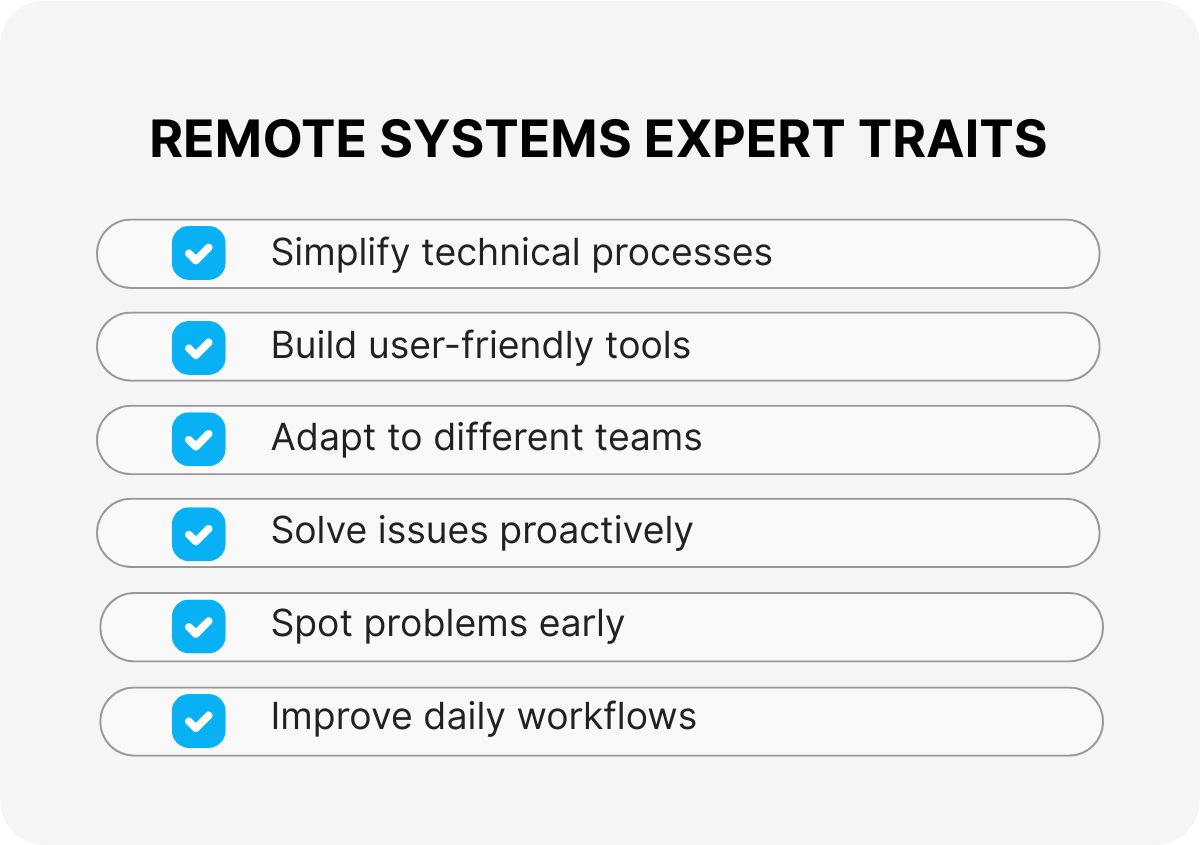 REMOTE SYSTEMS EXPERT TRAITS

Simplify technical processes

Build user-friendly tools

Adapt to different teams

Solve issues proactively

Spot problems early

Improve daily workflows